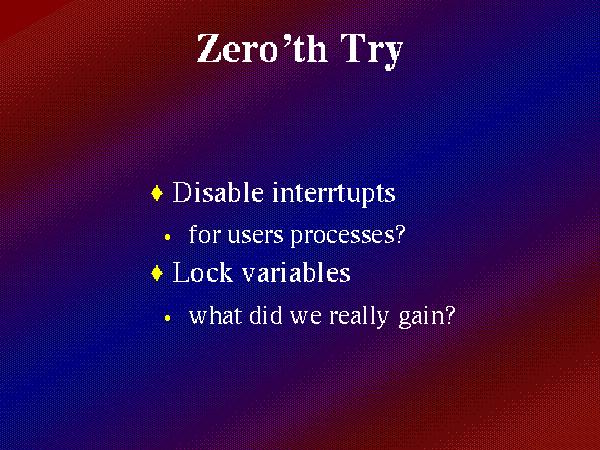 Zero'th Try

♦ Disable interrtupts
• for users processes?
♦ Lock variables
• what did we really gain?